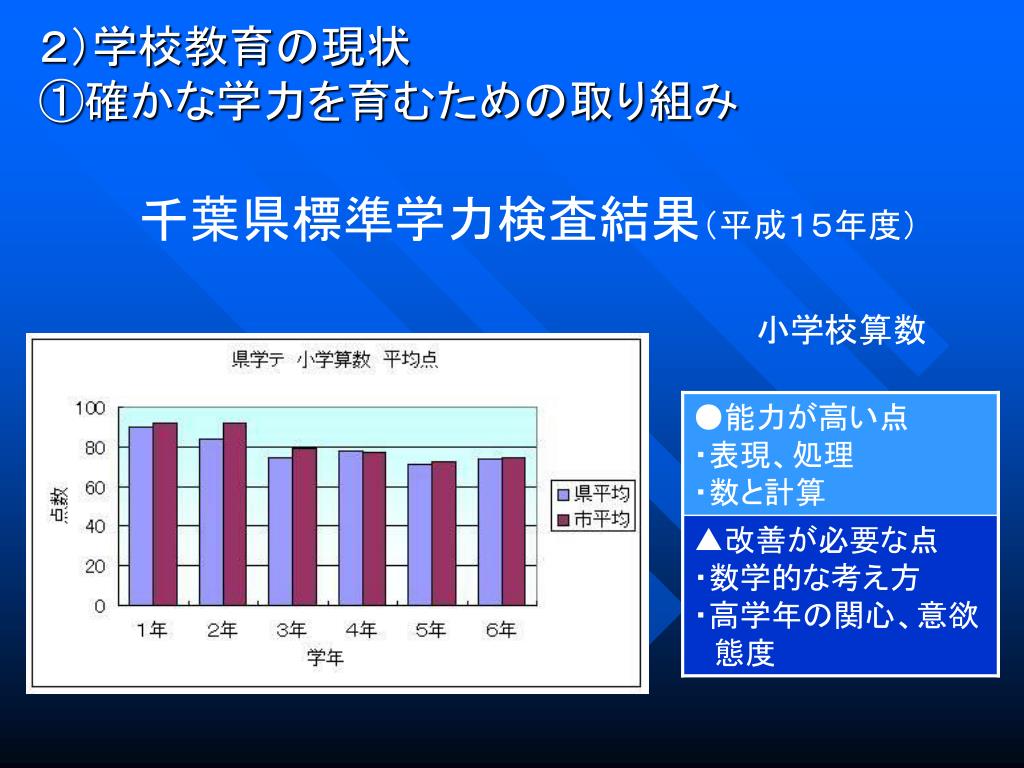 2)学校教育の現状
①確かな学力を育むための取り組み

千葉県標準学力検査結果(平成15年度)

小学校算数

県学テ 小学算数 平均点

100
80
60
40
20
0

点数

1年 2年 3年 4年 5年 6年

学年

県平均
市平均

●能力が高い点
・表現、処理
・数と計算

▲改善が必要な点
・数学的な考え方
・高学年の関心、意欲 態度